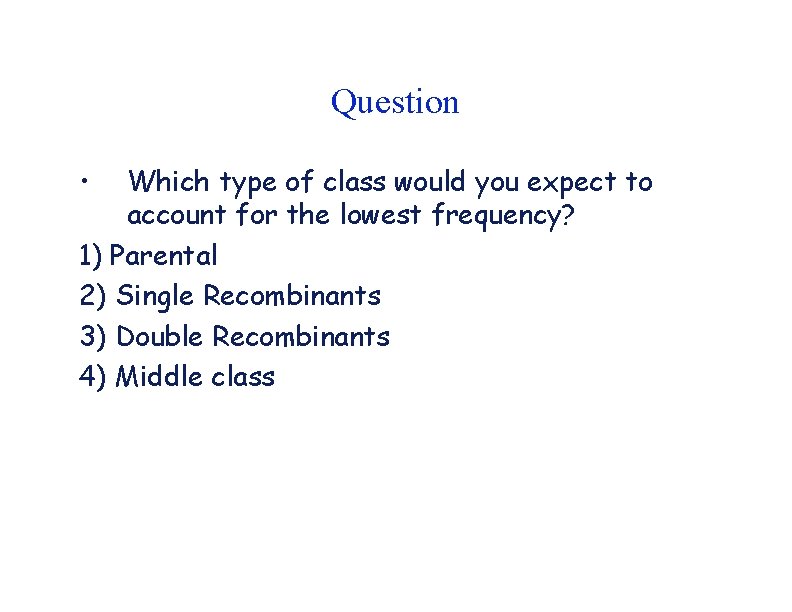 Question

• Which type of class would you expect to account for the lowest frequency?

1) Parental
2) Single Recombinants
3) Double Recombinants
4) Middle class